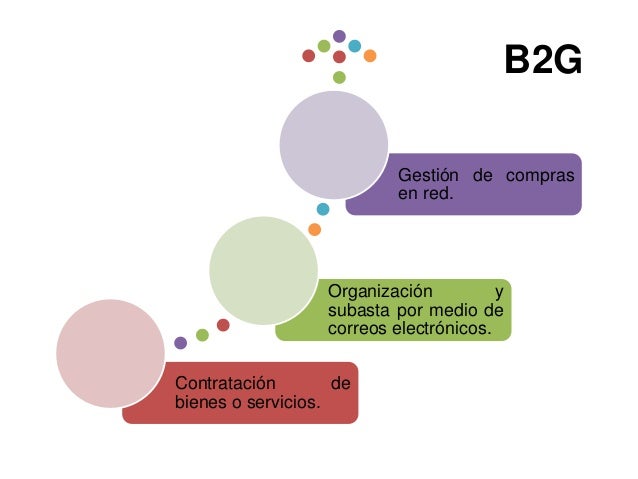 B2G

Gestión de compras en red.

Organización y subasta por medio de correos electrónicos.

Contratación de bienes o servicios.